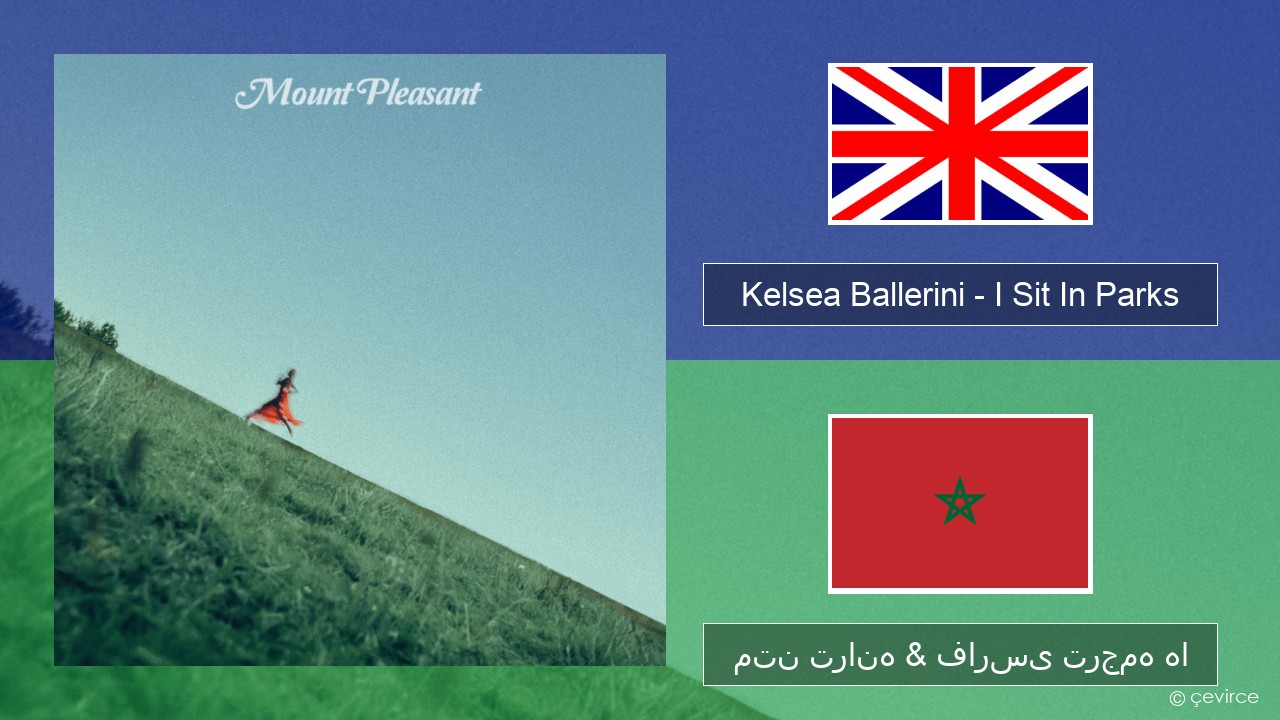 Mount Pleasant

Kelsea Ballerini - I Sit In Parks

متن ترانه & فارسی ترجمه ها

© çevirce